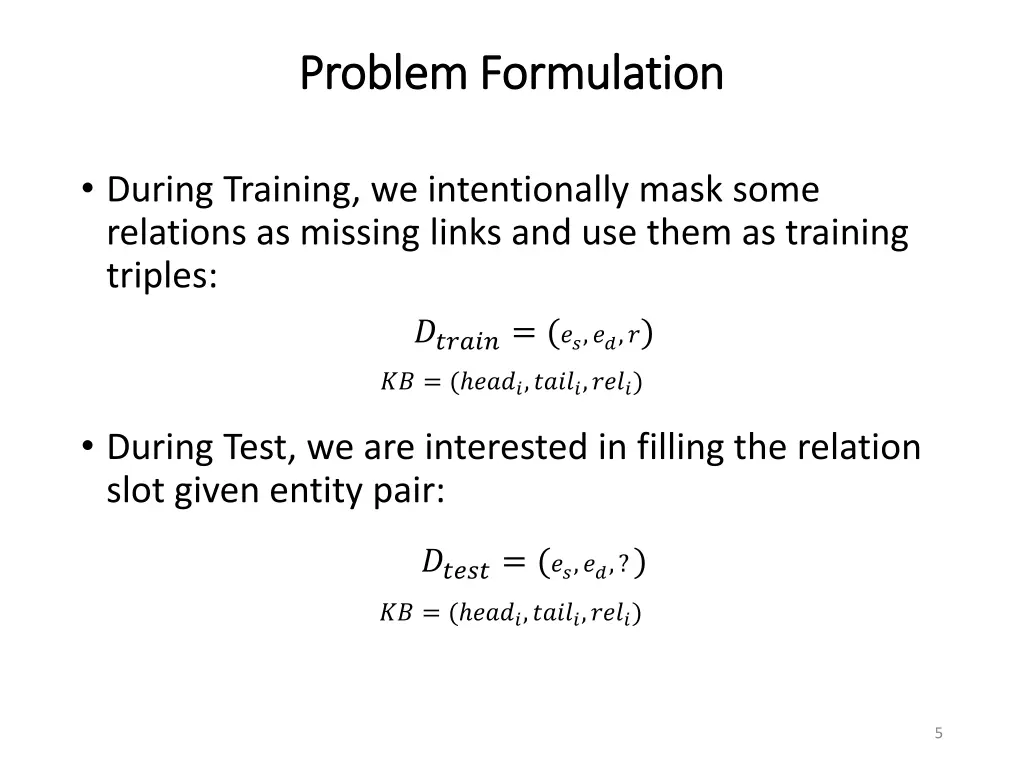 Problem Formulation

• During Training, we intentionally mask some relations as missing links and use them as training triples:

$D_{train} = (e_s, e_d, r)$

$KB = (head_i, tail_i, rel_i)$

• During Test, we are interested in filling the relation slot given entity pair:

$D_{test} = (e_s, e_d, ?)$

$KB = (head_i, tail_i, rel_i)$

5